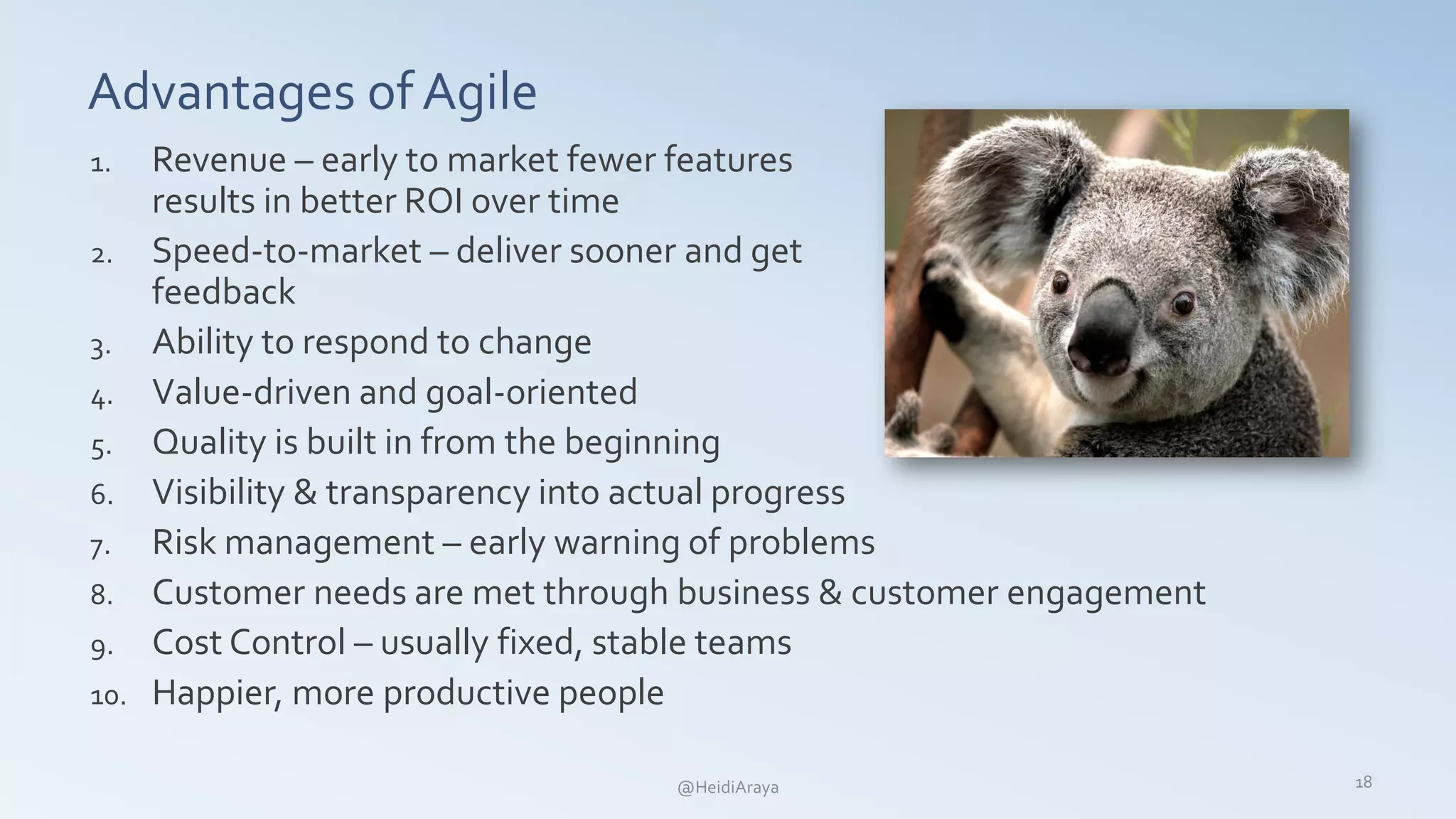 Advantages of Agile

1. Revenue – early to market fewer features results in better ROI over time
2. Speed-to-market – deliver sooner and get feedback
3. Ability to respond to change
4. Value-driven and goal-oriented
5. Quality is built in from the beginning
6. Visibility & transparency into actual progress
7. Risk management – early warning of problems
8. Customer needs are met through business & customer engagement
9. Cost Control – usually fixed, stable teams
10. Happier, more productive people

@HeidiAraya

18